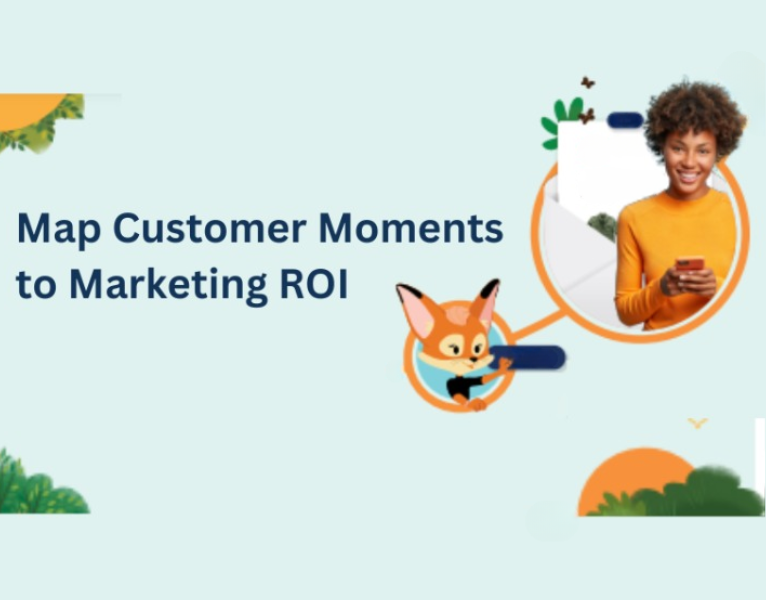 Map Customer Moments to Marketing ROI